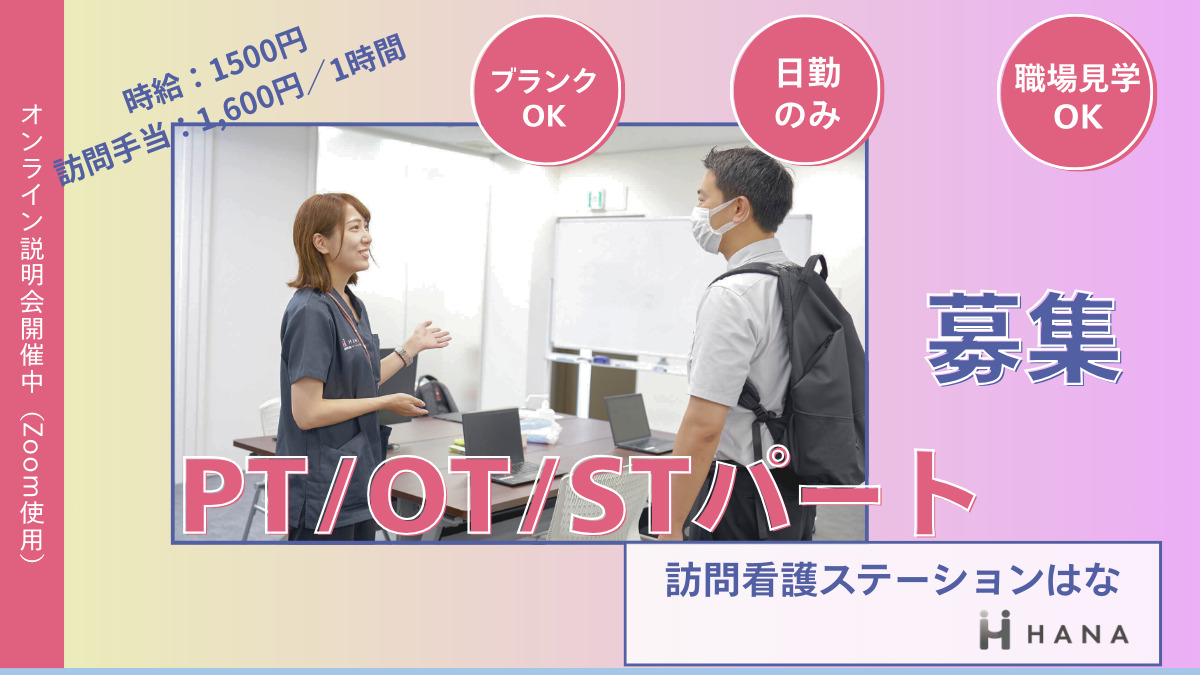 オンライン説明会開催中（Zoom使用）

時給：1500円
訪問手当：1,600円／1時間

ブランク
OK

日勤
のみ

職場見学
OK

募集

PT/OT/STパート

訪問看護ステーションはな

HANA